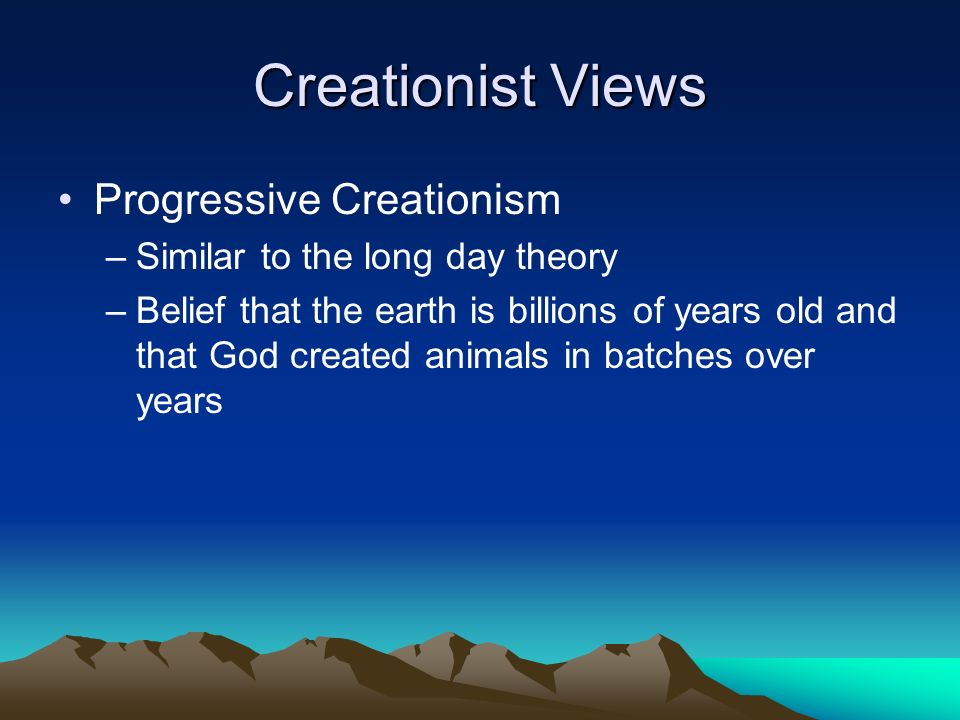 Creationist Views

• Progressive Creationism
– Similar to the long day theory
– Belief that the earth is billions of years old and that God created animals in batches over years